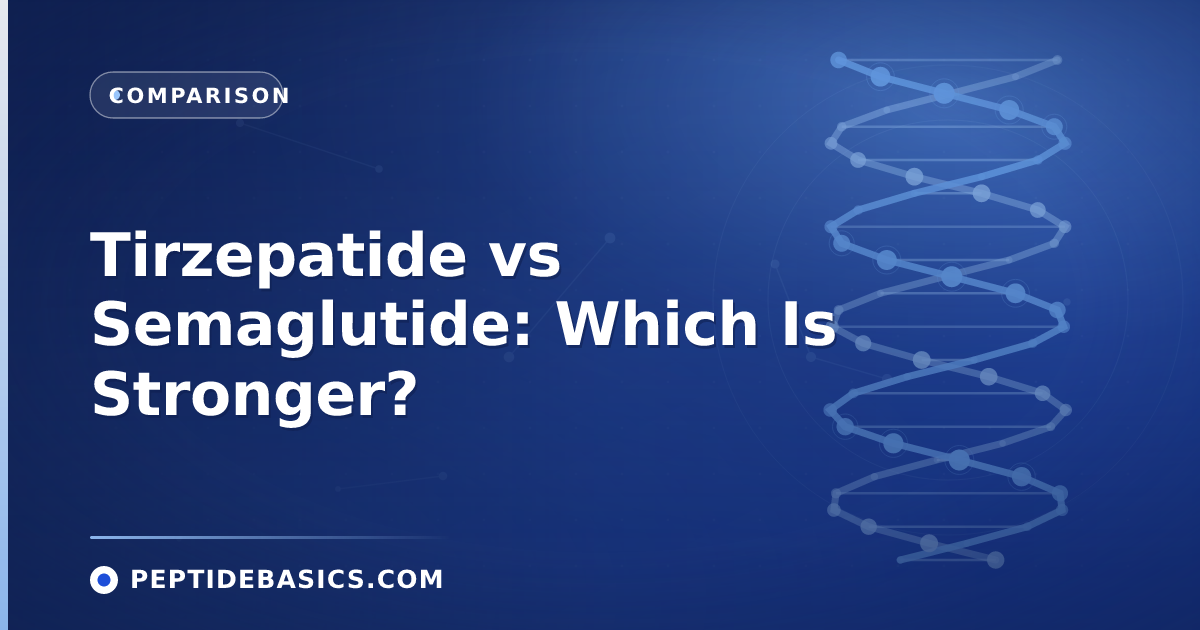 COMPARISON

Tirzepatide vs Semaglutide: Which Is Stronger?

PEPTIDEBASICS.COM